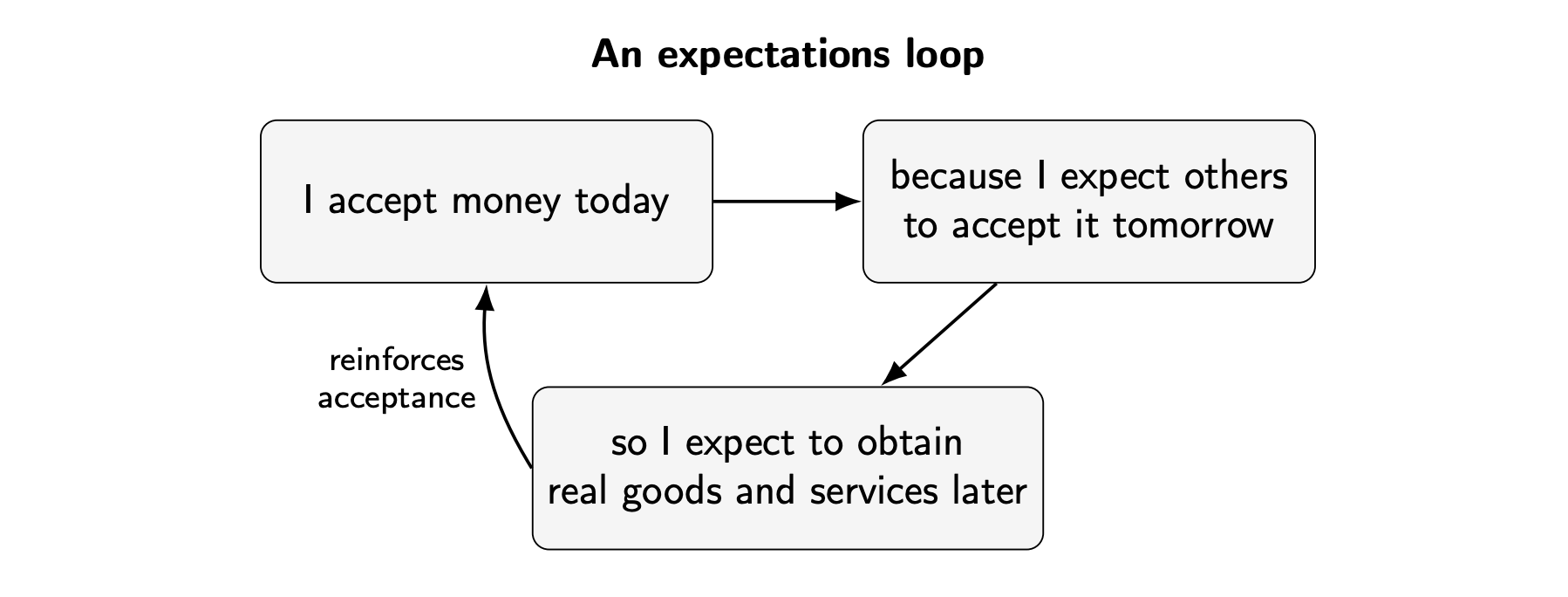 An expectations loop

I accept money today

because I expect others to accept it tomorrow

so I expect to obtain real goods and services later

reinforces acceptance